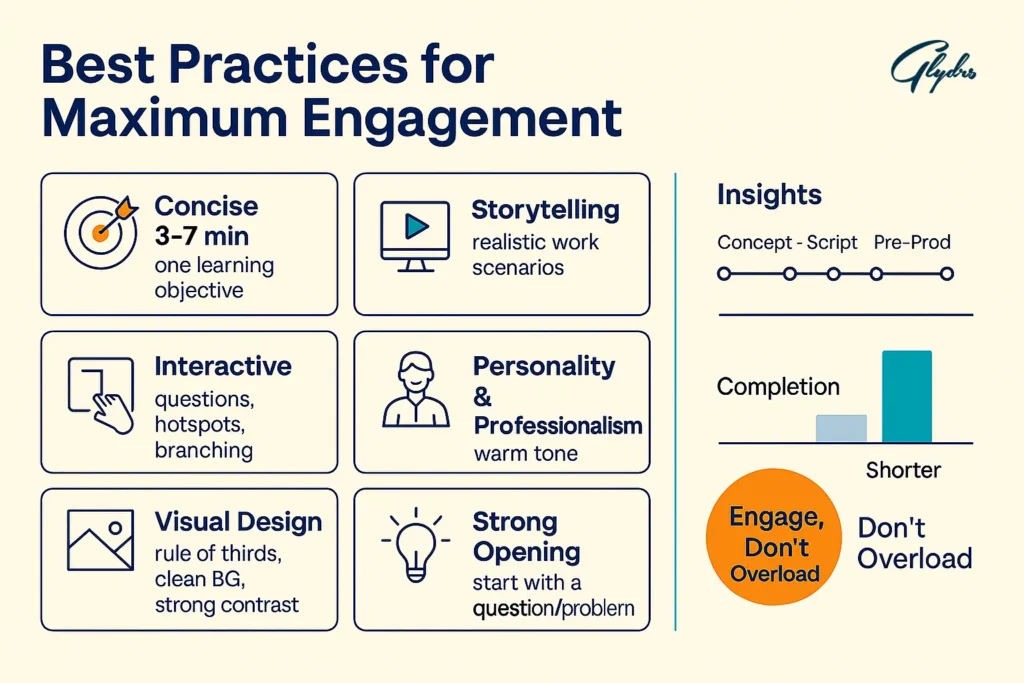 Best Practices for Maximum Engagement

Glydrs

Concise
3–7 min
one learning objective

Storytelling
realistic work scenarios

Interactive
questions, hotspots, branching

Personality & Professionalism
warm tone

Visual Design
rule of thirds, clean BG, strong contrast

Strong Opening
start with a question/problem

Insights

Concept - Script Pre-Prod

Completion

Shorter

Engage, Don't Overload

Don't Overload